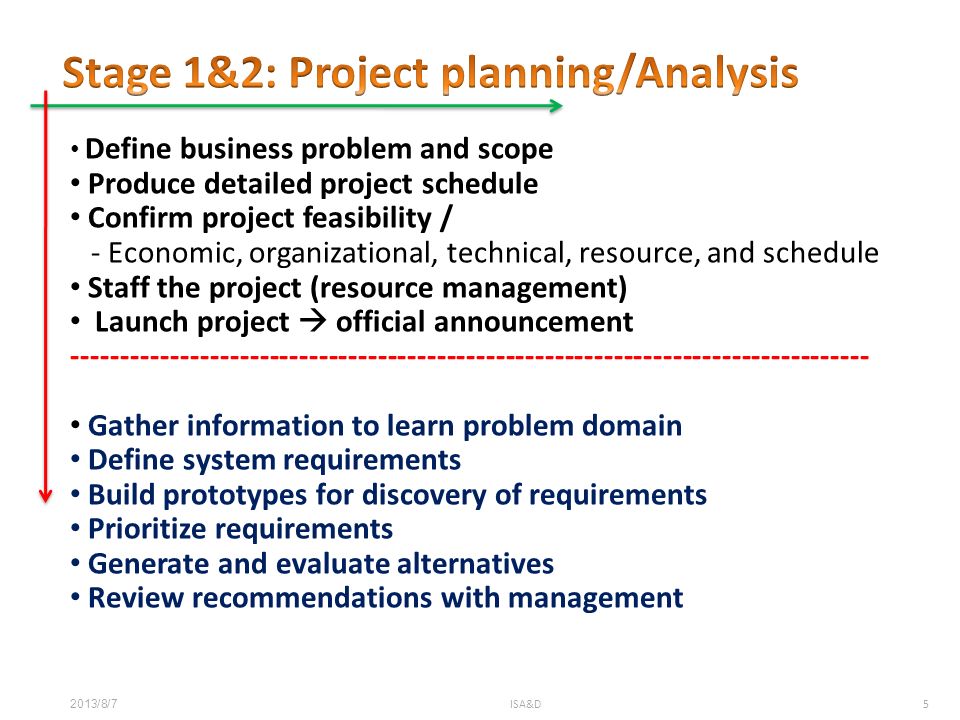 Stage 1&2: Project planning/Analysis

• Define business problem and scope
• Produce detailed project schedule
• Confirm project feasibility /
- Economic, organizational, technical, resource, and schedule
• Staff the project (resource management)
• Launch project → official announcement
--------------------------------------------------------------------------------

• Gather information to learn problem domain
• Define system requirements
• Build prototypes for discovery of requirements
• Prioritize requirements
• Generate and evaluate alternatives
• Review recommendations with management

2013/8/7

ISA&D

5